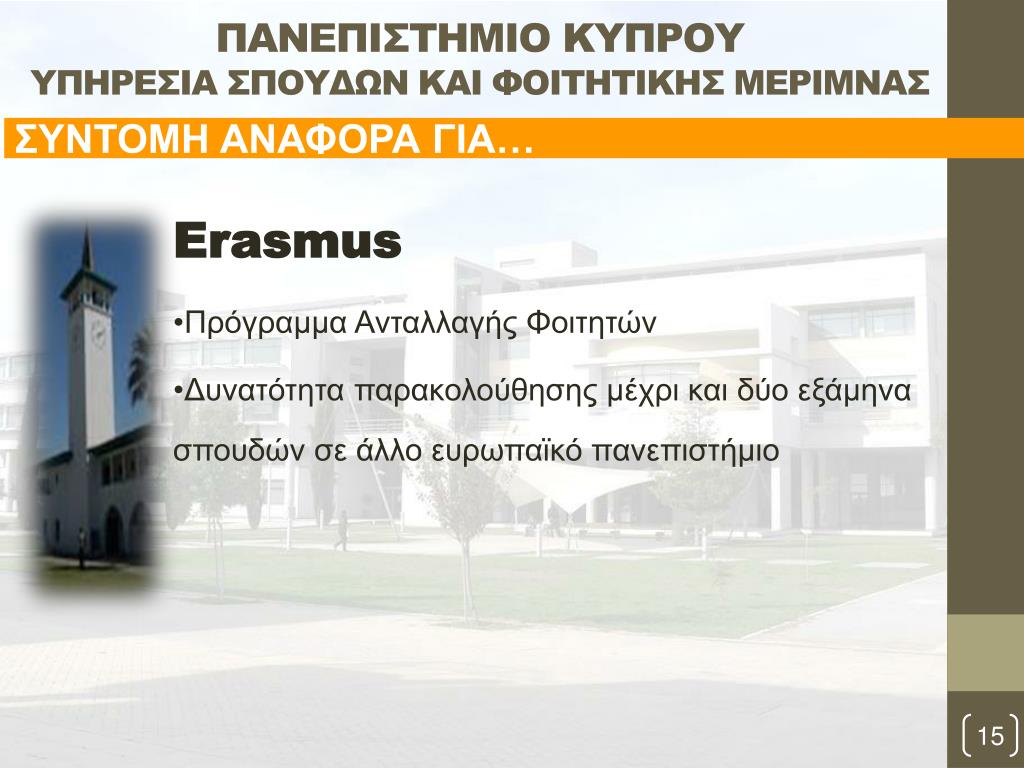 ΠΑΝΕΠΙΣΤΗΜΙΟ ΚΥΠΡΟΥ
ΥΠΗΡΕΣΙΑ ΣΠΟΥΔΩΝ ΚΑΙ ΦΟΙΤΗΤΙΚΗΣ ΜΕΡΙΜΝΑΣ

ΣΥΝΤΟΜΗ ΑΝΑΦΟΡΑ ΓΙΑ…

Erasmus

•Πρόγραμμα Ανταλλαγής Φοιτητών

•Δυνατότητα παρακολούθησης μέχρι και δύο εξάμηνα σπουδών σε άλλο ευρωπαϊκό πανεπιστήμιο

15